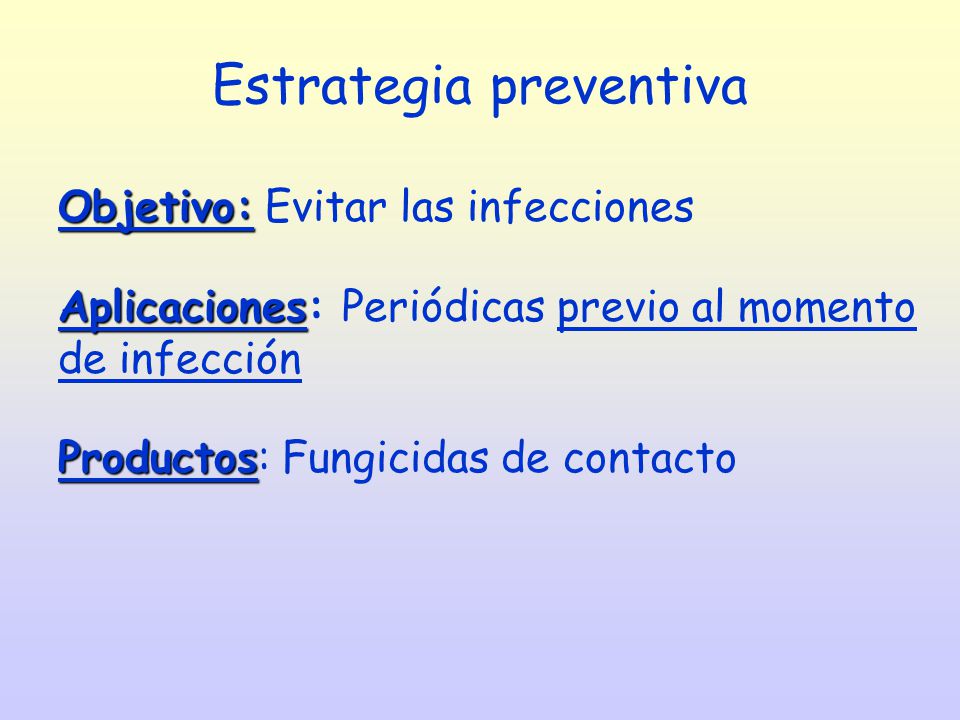 Estrategia preventiva

Objetivo: Evitar las infecciones

Aplicaciones: Periódicas previo al momento de infección

Productos: Fungicidas de contacto